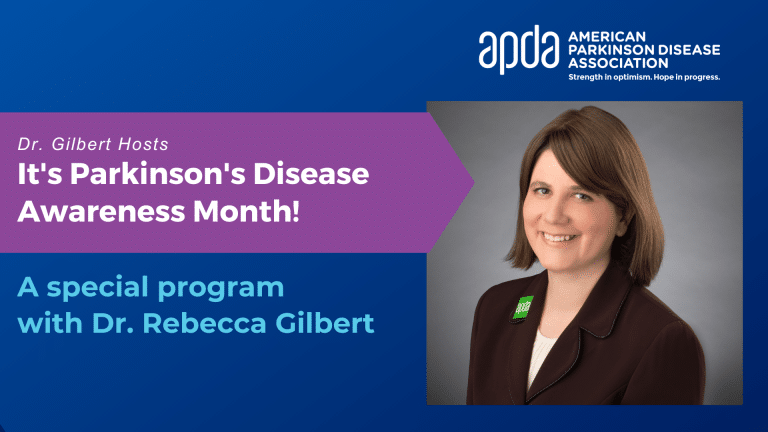 apda AMERICAN PARKINSON DISEASE ASSOCIATION
Strength in optimism. Hope in progress.

Dr. Gilbert Hosts
It's Parkinson's Disease Awareness Month!

A special program with Dr. Rebecca Gilbert